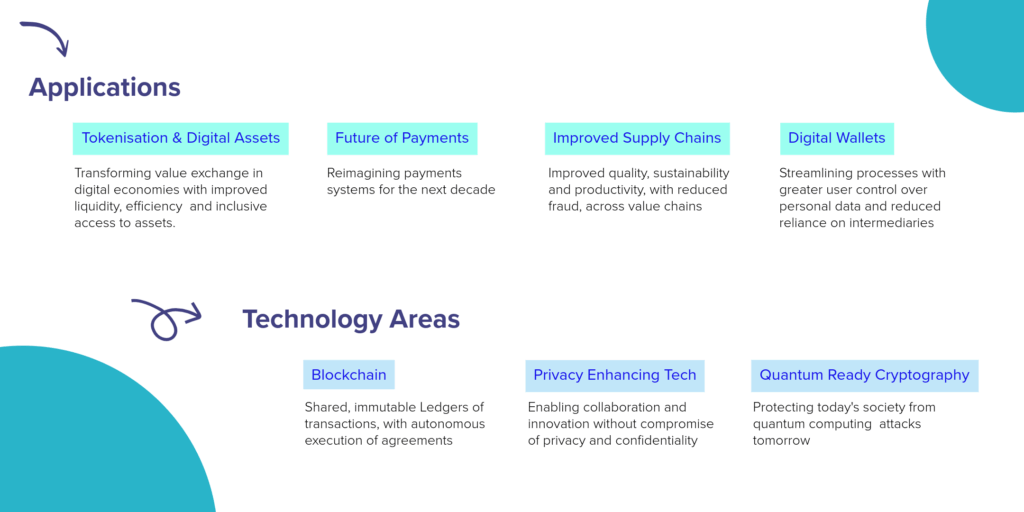 Applications

Tokenisation & Digital Assets

Transforming value exchange in digital economies with improved liquidity, efficiency and inclusive access to assets.

Future of Payments

Reimagining payments systems for the next decade

Improved Supply Chains

Improved quality, sustainability and productivity, with reduced fraud, across value chains

Digital Wallets

Streamlining processes with greater user control over personal data and reduced reliance on intermediaries

Technology Areas

Blockchain

Shared, immutable Ledgers of transactions, with autonomous execution of agreements

Privacy Enhancing Tech

Enabling collaboration and innovation without compromise of privacy and confidentiality

Quantum Ready Cryptography

Protecting today's society from quantum computing attacks tomorrow